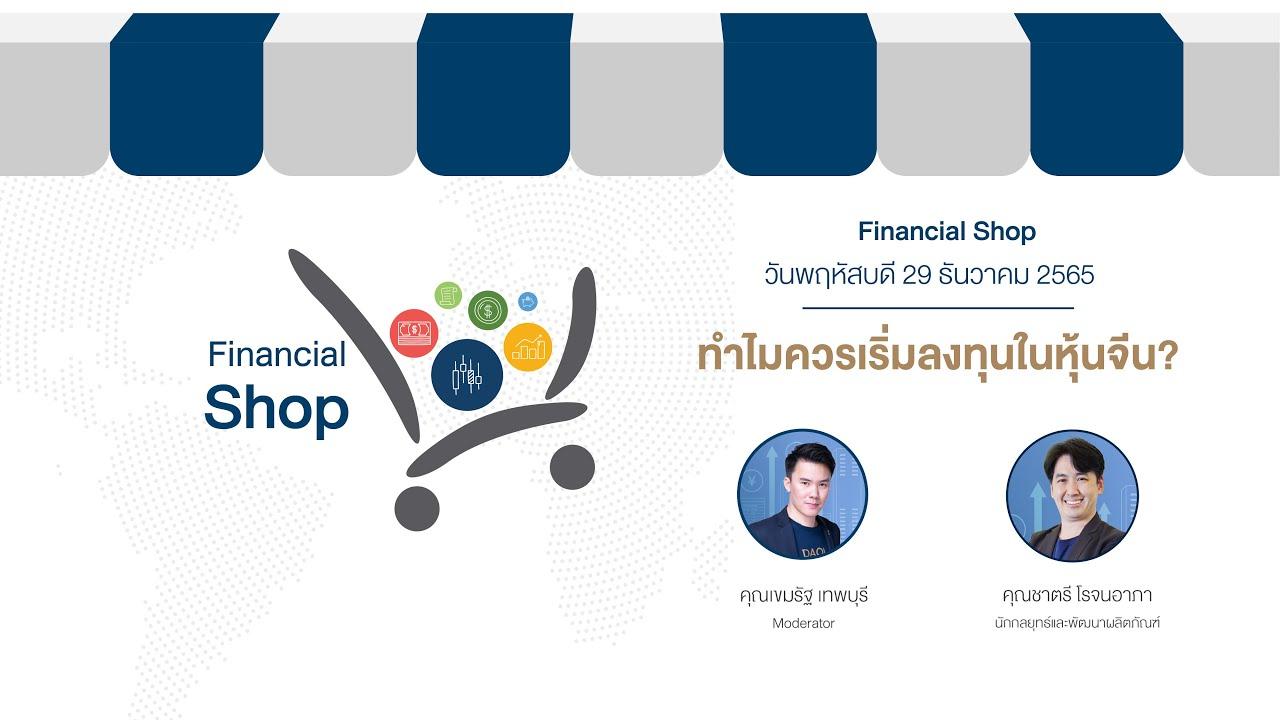 Financial Shop

Financial Shop
วันพฤหัสบดี 29 ธันวาคม 2565

ทำไมควรเริ่มลงทุนในหุ้นจีน?

DAOL

คุณเขมรัฐ เทพบุรี
Moderator

คุณชาตรี โรจนอาภา
นักกลยุทธ์และพัฒนาผลิตภัณฑ์